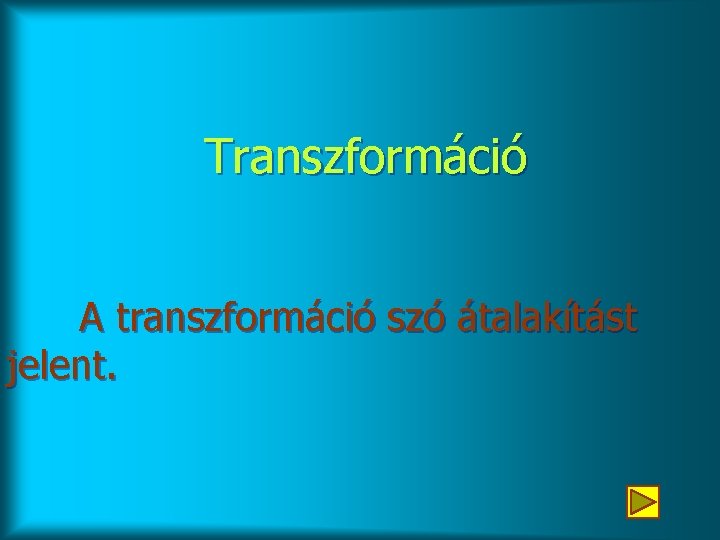 Transzformáció

A transzformáció szó átalakítást jelent.